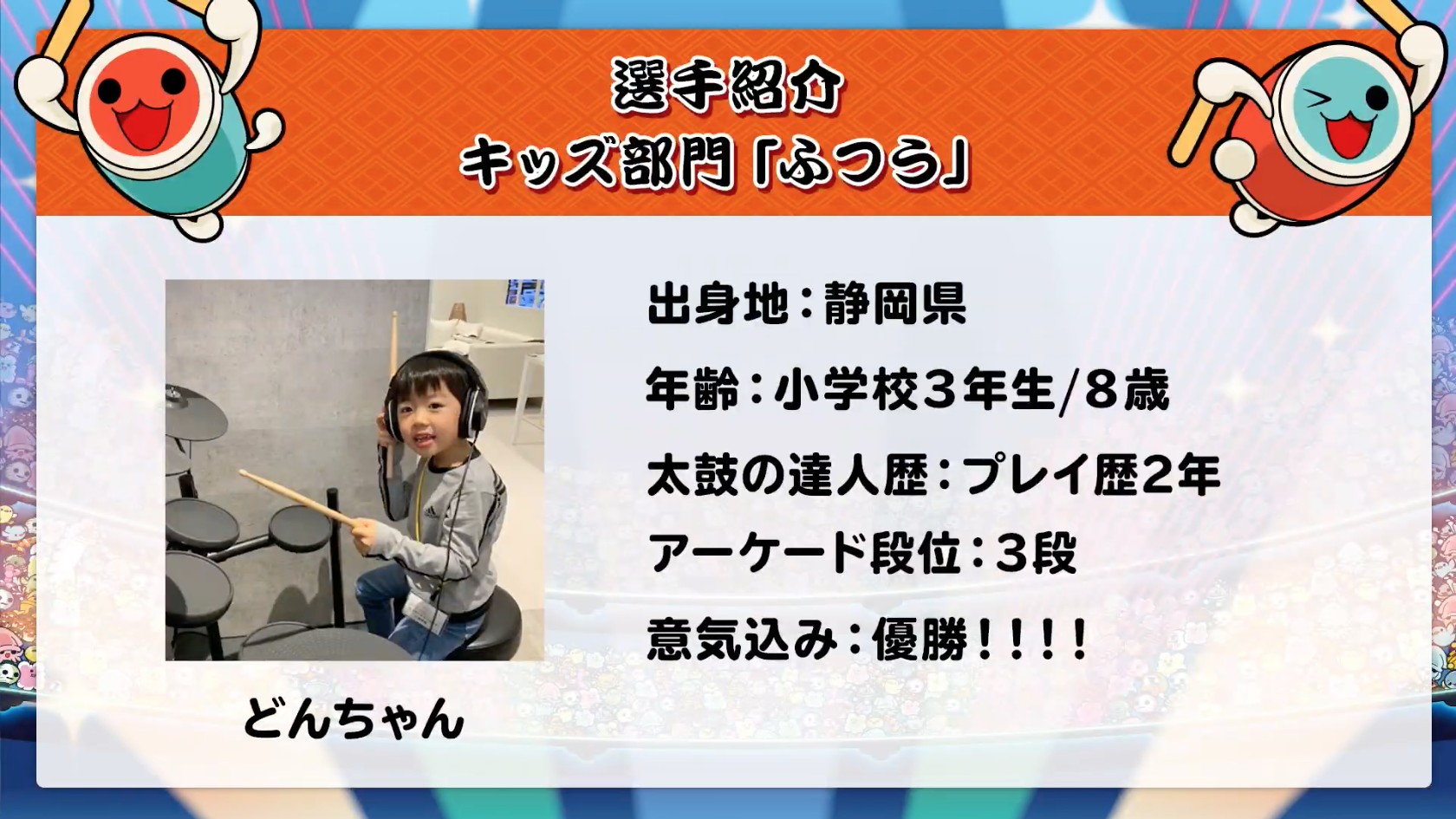 選手紹介
キッズ部門「ふつう」

出身地：静岡県

年齢：小学校３年生/8歳

太鼓の達人歴：プレイ歴2年

アーケード段位：３段

意気込み：優勝！！！！

どんちゃん